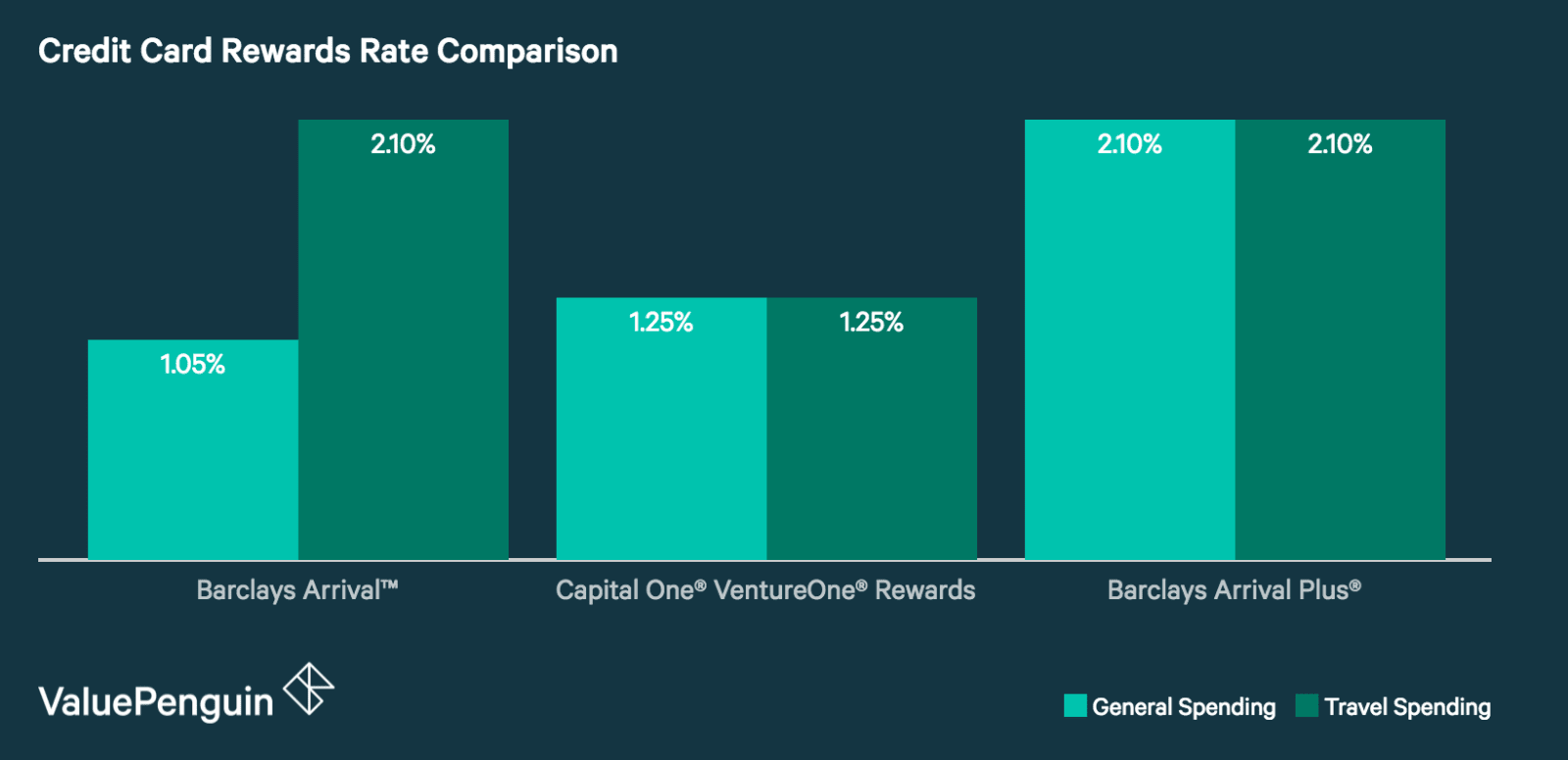 Credit Card Rewards Rate Comparison

1.05%
2.10%
1.25%
1.25%
2.10%
2.10%

Barclays Arrival™
Capital One® VentureOne® Rewards
Barclays Arrival Plus®

ValuePenguin

General Spending
Travel Spending